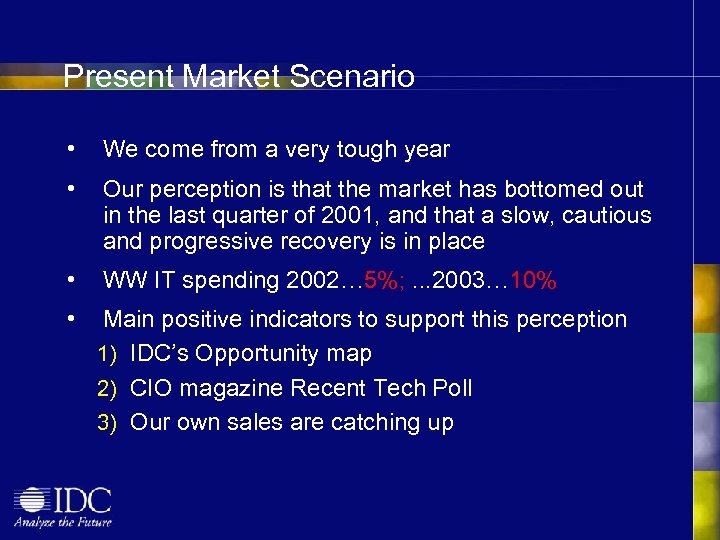 Present Market Scenario

• We come from a very tough year

• Our perception is that the market has bottomed out in the last quarter of 2001, and that a slow, cautious and progressive recovery is in place

• WW IT spending 2002…5%; ...2003…10%

• Main positive indicators to support this perception

1) IDC's Opportunity map

2) CIO magazine Recent Tech Poll

3) Our own sales are catching up

IDC
Analyze the Future